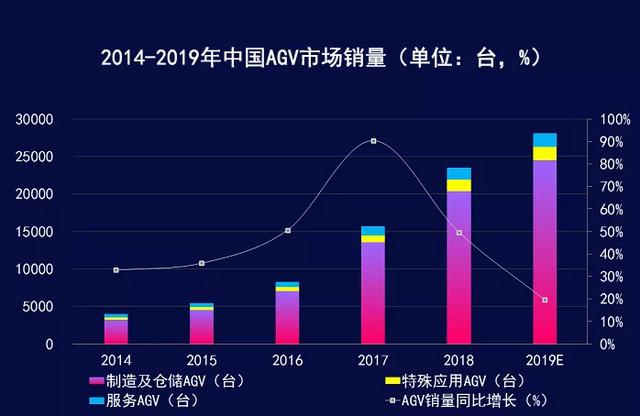 2014-2019年中国AGV市场销量（单位：台，%）

30000
25000
20000
15000
10000
5000
0

100%
90%
80%
70%
60%
50%
40%
30%
20%
10%
0%

2014
2015
2016
2017
2018
2019E

制造及仓储AGV（台）
特殊应用AGV（台）
服务AGV（台）
AGV销量同比增长（%）